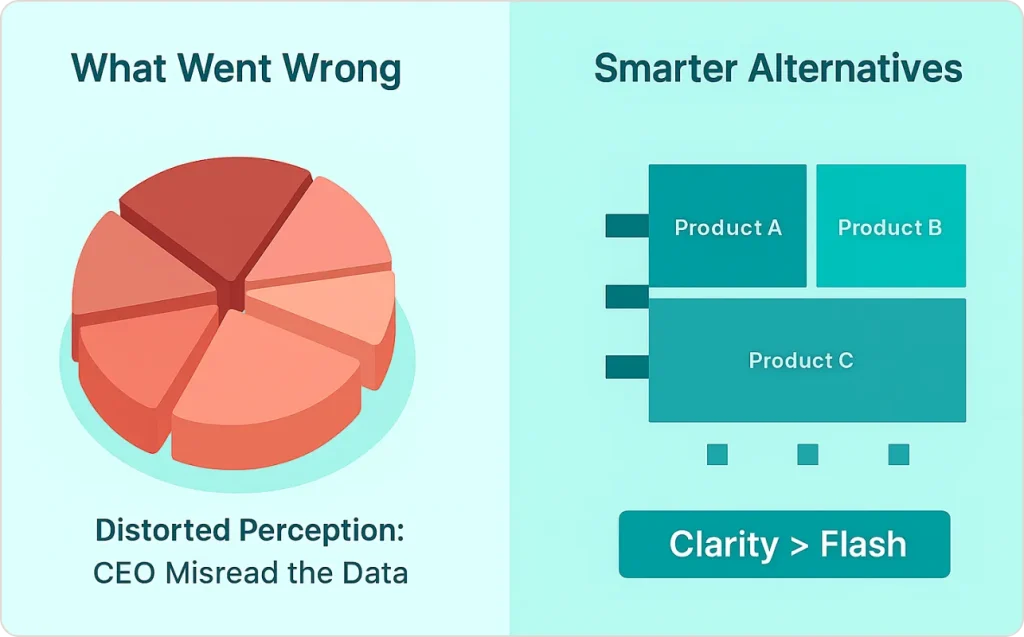 What Went Wrong

Distorted Perception:
CEO Misread the Data

Smarter Alternatives

Product A

Product B

Product C

Clarity > Flash